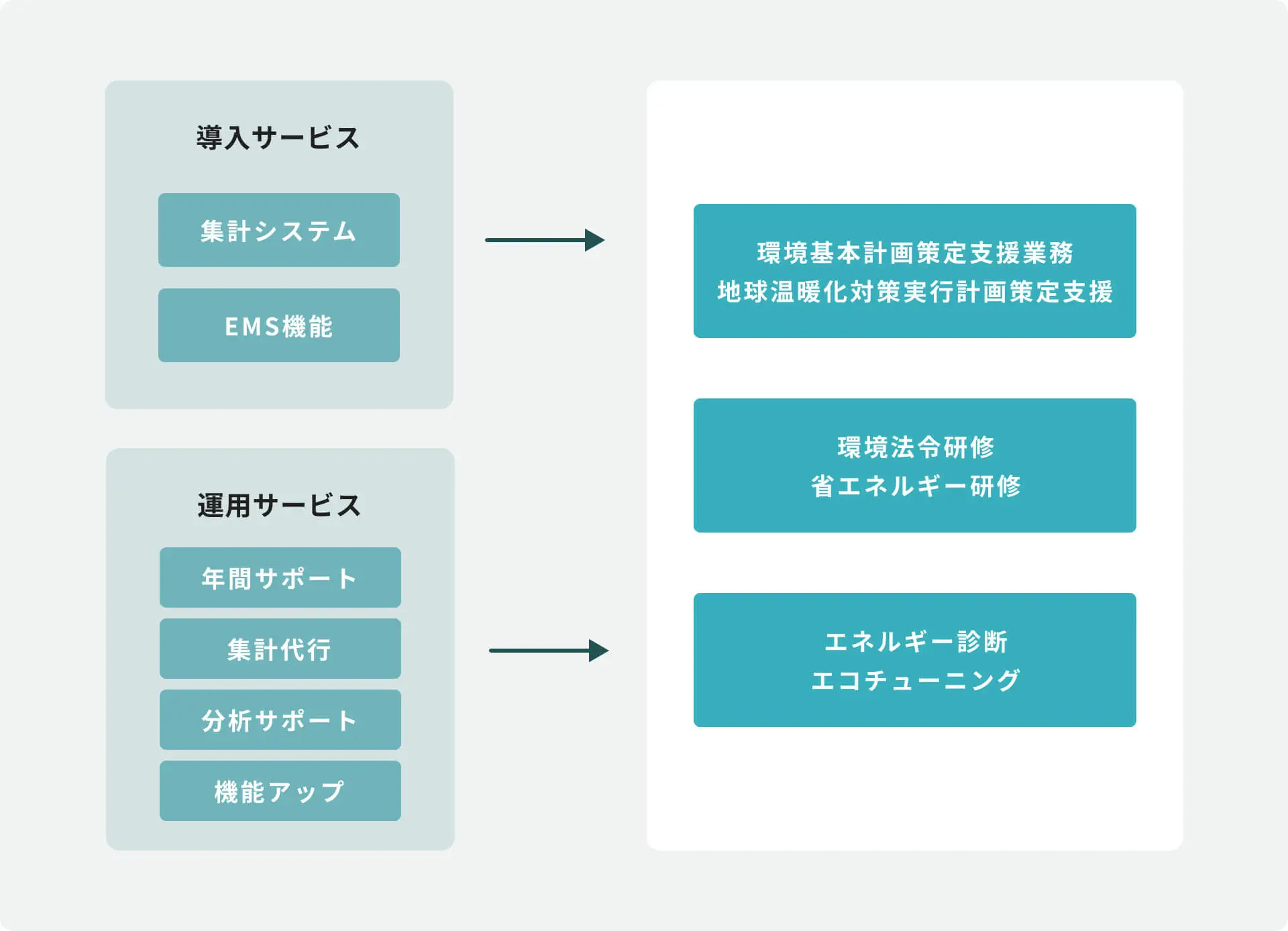 導入サービス

集計システム

EMS機能

運用サービス

年間サポート

集計代行

分析サポート

機能アップ

環境基本計画策定支援業務
地球温暖化対策実行計画策定支援

環境法令研修
省エネルギー研修

エネルギー診断
エコチューニング